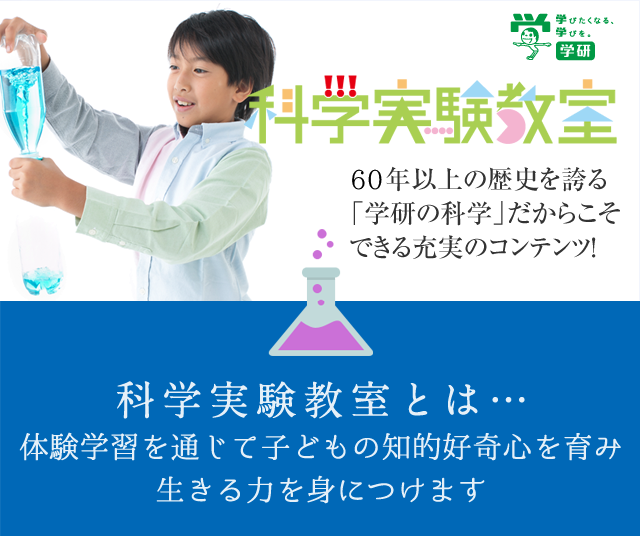 学びたくなる、学びを。
学研

科学実験教室

60年以上の歴史を誇る「学研の科学」だからこそできる充実のコンテンツ!

科学実験教室とは…
体験学習を通じて子どもの知的好奇心を育み生きる力を身につけます